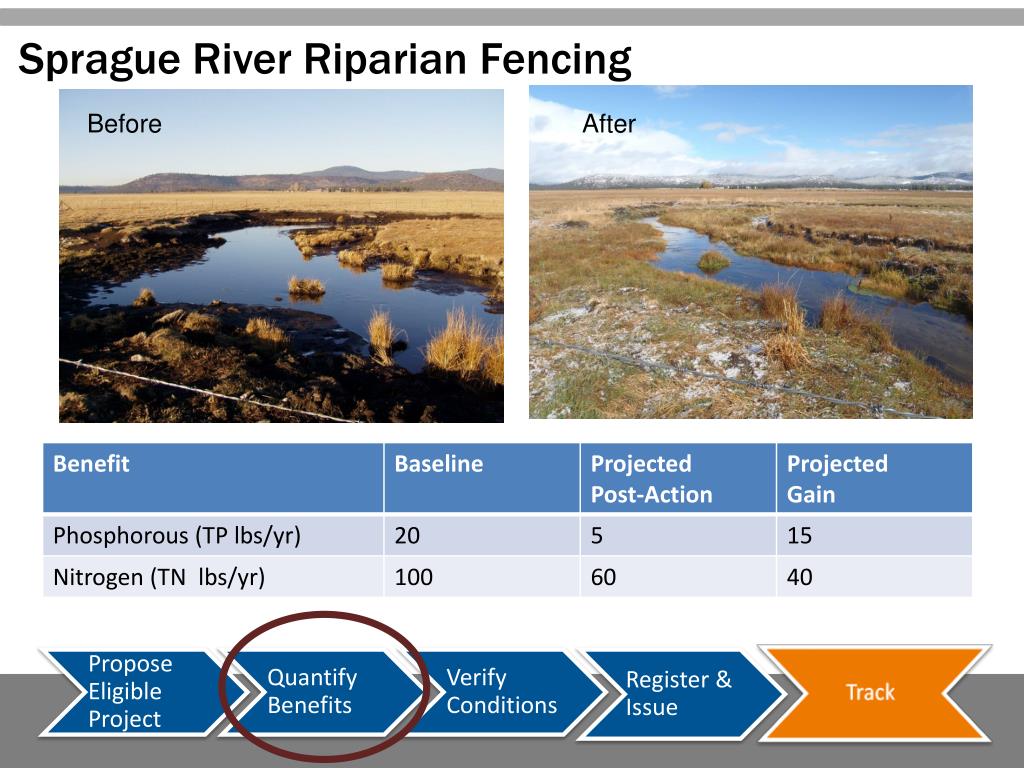 Sprague River Riparian Fencing

Before

After

| Benefit | Baseline | Projected Post-Action | Projected Gain |
|---|---|---|---|
| Phosphorous (TP lbs/yr) | 20 | 5 | 15 |
| Nitrogen (TN lbs/yr) | 100 | 60 | 40 |

Propose Eligible Project

Quantify Benefits

Verify Conditions

Register & Issue

Track